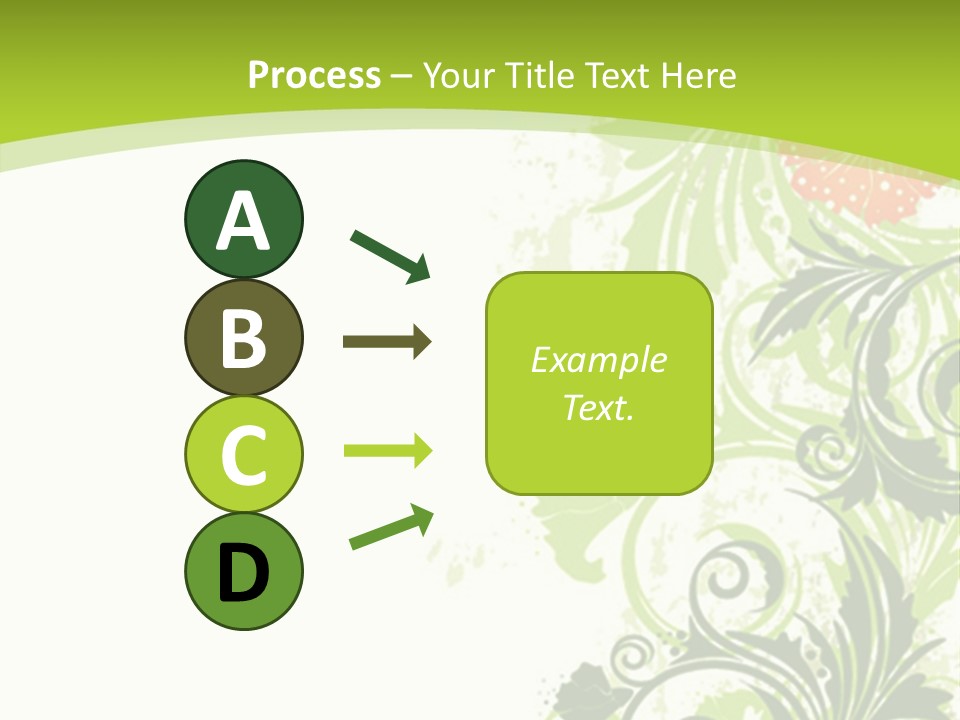 Process – Your Title Text Here

A
B
C
D

Example Text.